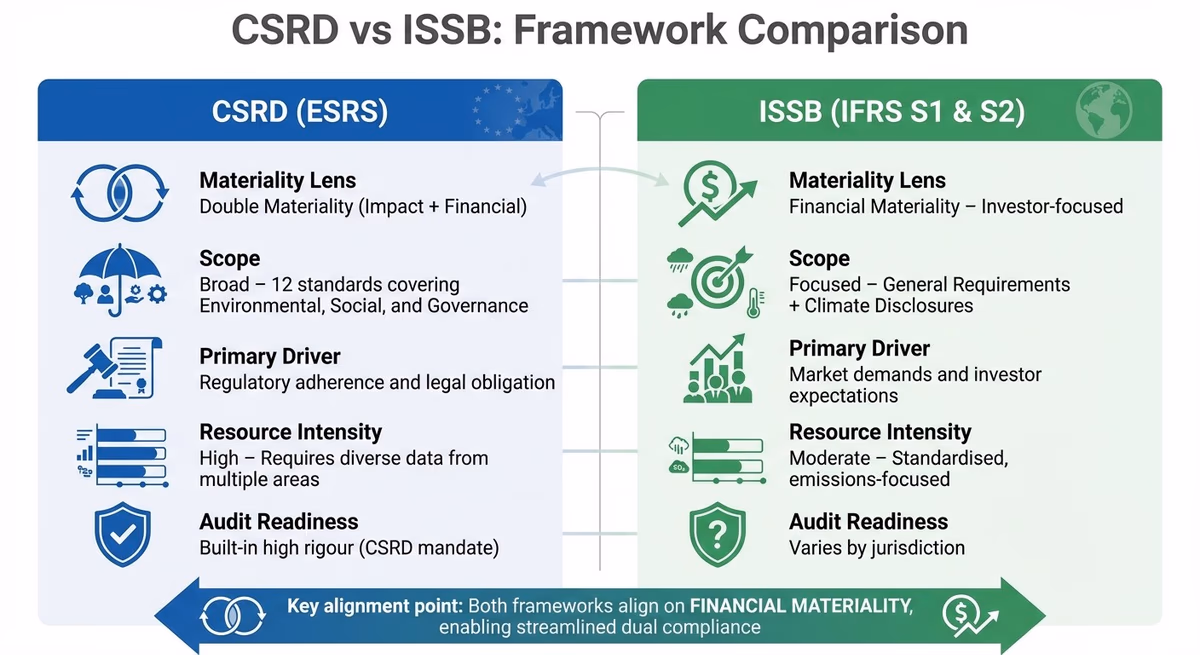 CSRD vs ISSB: Framework Comparison

CSRD (ESRS)

Materiality Lens
Double Materiality (Impact + Financial)

Scope
Broad – 12 standards covering Environmental, Social, and Governance

Primary Driver
Regulatory adherence and legal obligation

Resource Intensity
High – Requires diverse data from multiple areas

Audit Readiness
Built-in high rigour (CSRD mandate)

ISSB (IFRS S1 & S2)

Materiality Lens
Financial Materiality – Investor-focused

Scope
Focused – General Requirements + Climate Disclosures

Primary Driver
Market demands and investor expectations

Resource Intensity
Moderate – Standardised, emissions-focused

Audit Readiness
Varies by jurisdiction

Key alignment point: Both frameworks align on FINANCIAL MATERIALITY, enabling streamlined dual compliance